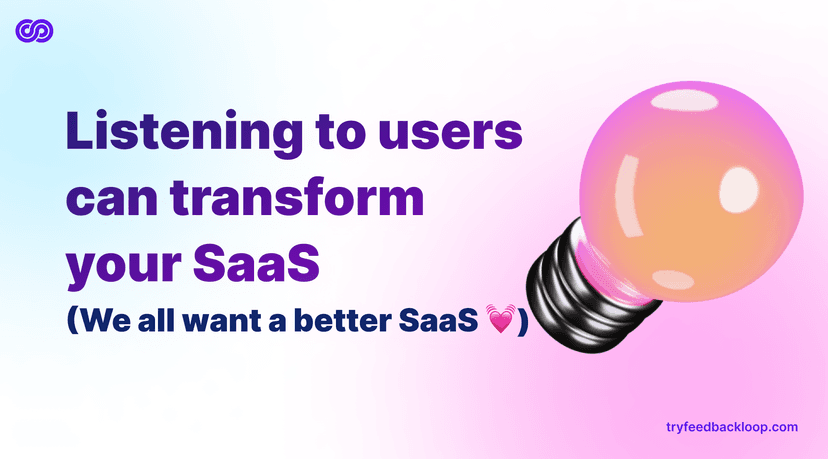 Listening to users can transform your SaaS

(We all want a better SaaS 💓)

tryfeedbackloop.com